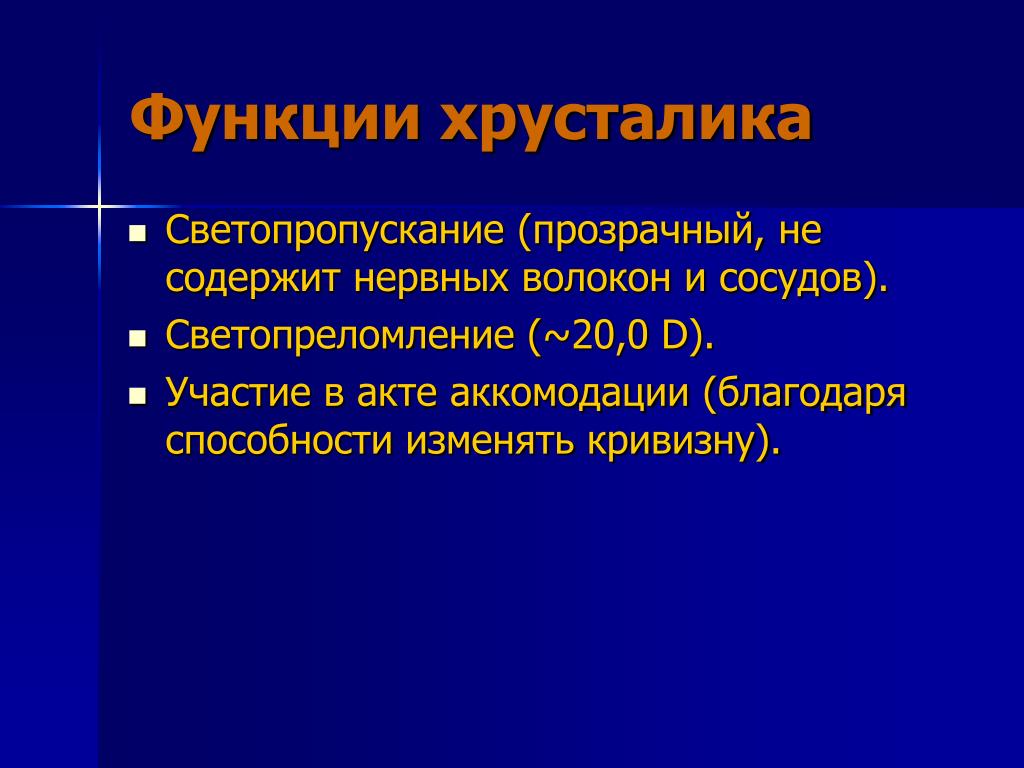 Функции хрусталика

- Светопропускание (прозрачный, не содержит нервных волокон и сосудов).
- Светопреломление (~20,0 D).
- Участие в акте аккомодации (благодаря способности изменять кривизну).